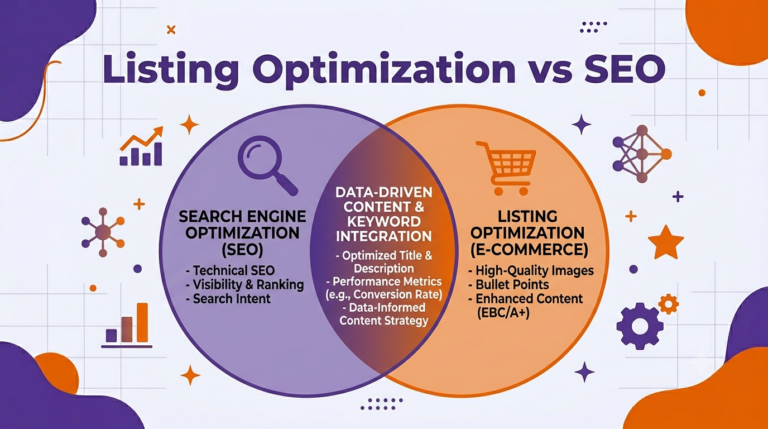 Listing Optimization vs SEO

SEARCH ENGINE OPTIMIZATION (SEO)
- Technical SEO
- Visibility & Ranking
- Search Intent

DATA-DRIVEN CONTENT & KEYWORD INTEGRATION
- Optimized Title & Description
- Performance Metrics (e.g., Conversion Rate)
- Data-Informed Content Strategy

LISTING OPTIMIZATION (E-COMMERCE)
- High-Quality Images
- Bullet Points
- Enhanced Content (EBC/A+)